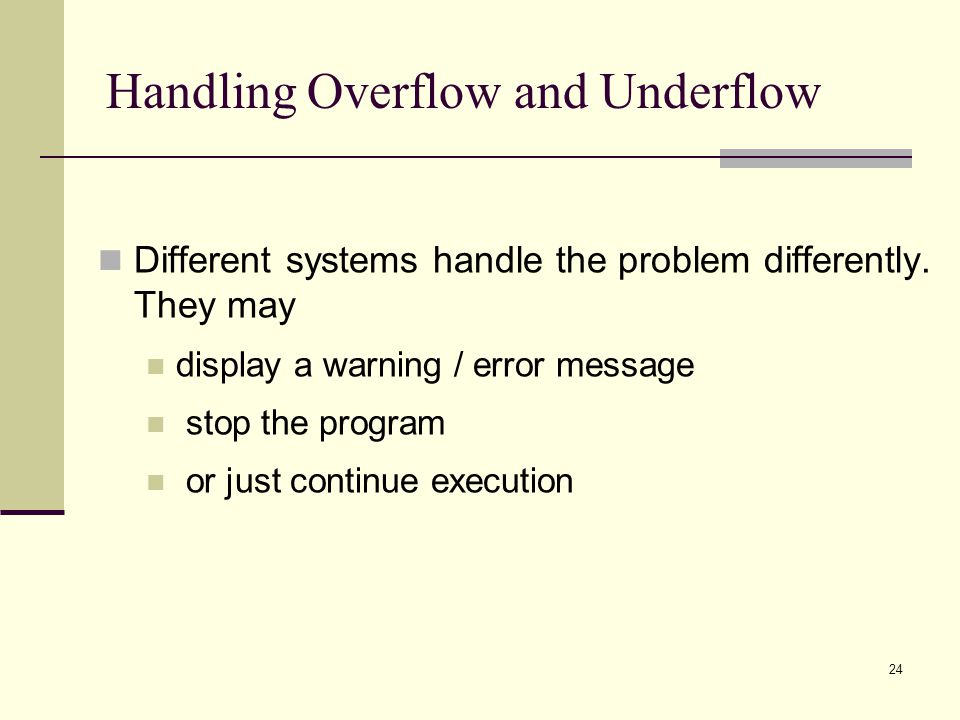 Handling Overflow and Underflow

Different systems handle the problem differently. They may

display a warning / error message

stop the program

or just continue execution

24